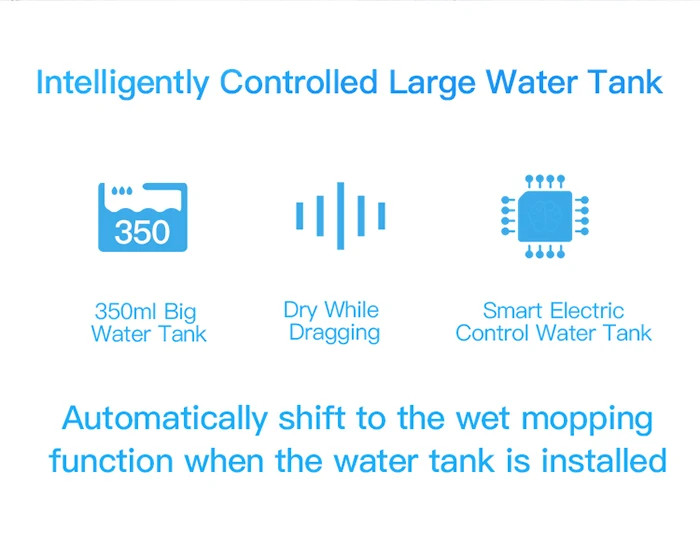 Intelligently Controlled Large Water Tank

350

350ml Big Water Tank

Dry While Dragging

Smart Electric Control Water Tank

Automatically shift to the wet mopping function when the water tank is installed